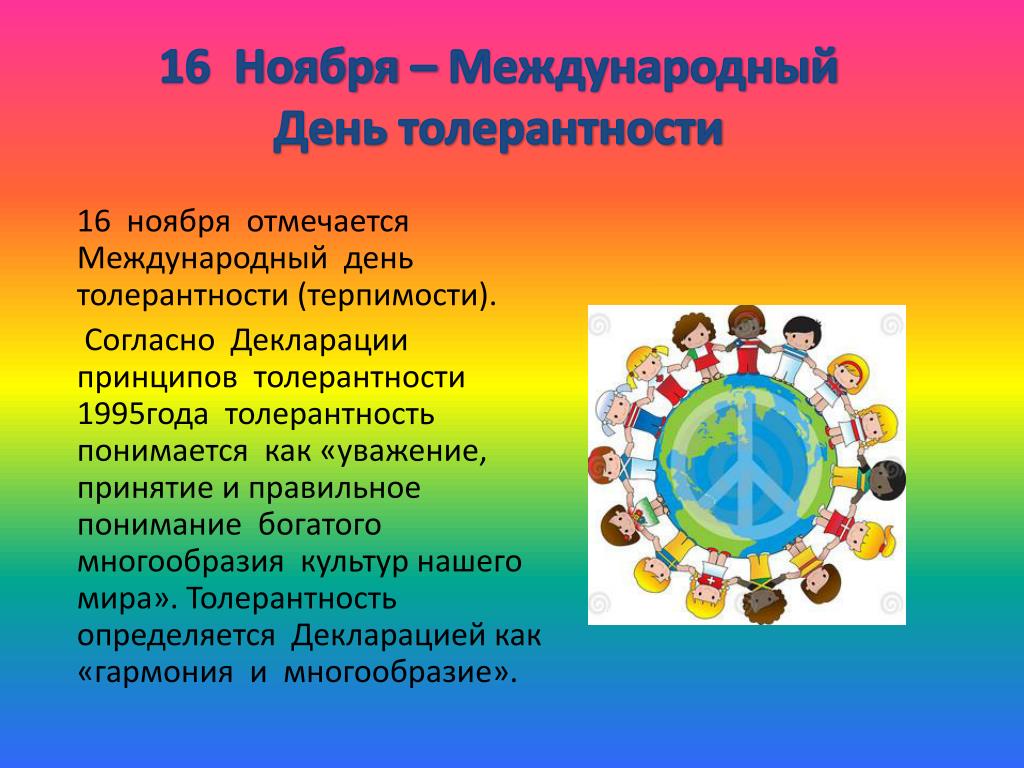 16 Ноября – Международный День толерантности

16 ноября отмечается Международный день толерантности (терпимости).

Согласно Декларации принципов толерантности 1995года толерантность понимается как «уважение, принятие и правильное понимание богатого многообразия культур нашего мира». Толерантность определяется Декларацией как «гармония и многообразие».